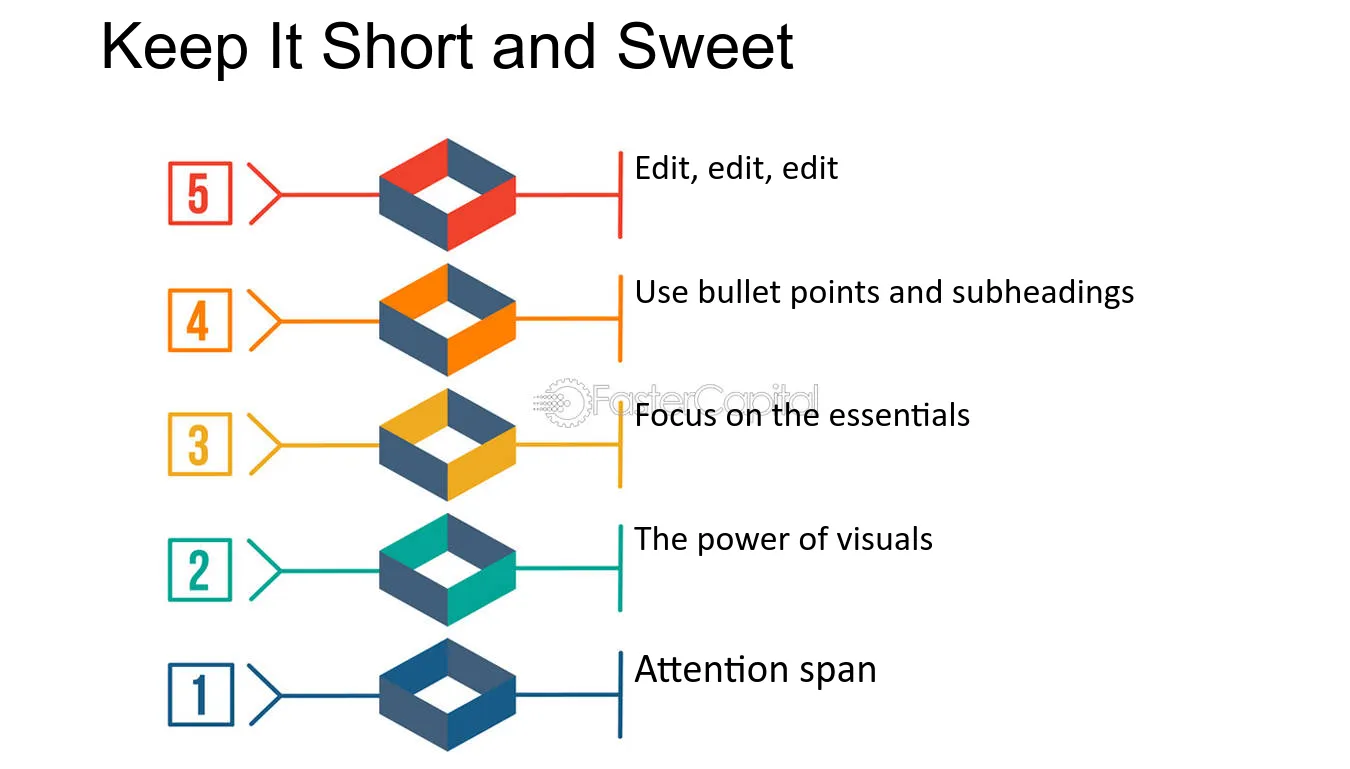 Keep It Short and Sweet

5

Edit, edit, edit

4

Use bullet points and subheadings

3

Focus on the essentials

2

The power of visuals

1

Attention span

FasterCapital